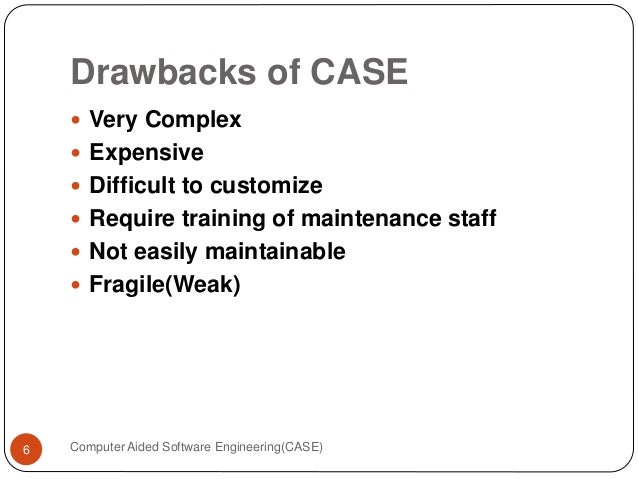 Drawbacks of CASE

- Very Complex
- Expensive
- Difficult to customize
- Require training of maintenance staff
- Not easily maintainable
- Fragile(Weak)

6

Computer Aided Software Engineering(CASE)